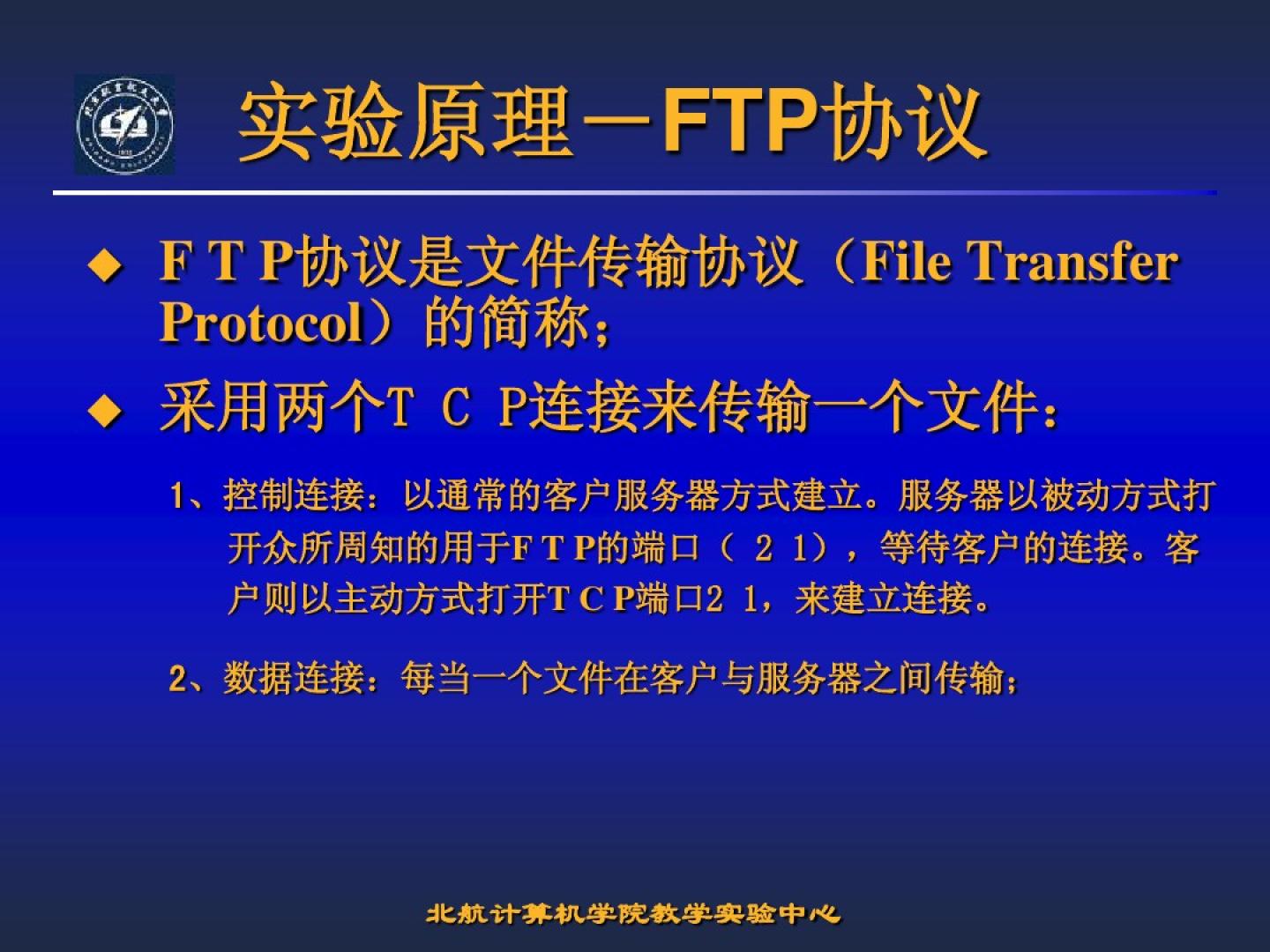 实验原理－FTP协议

◆ F T P协议是文件传输协议（File Transfer Protocol）的简称；

◆ 采用两个T C P连接来传输一个文件：

1、控制连接：以通常的客户服务器方式建立。服务器以被动方式打开众所周知的用于F T P的端口（ 2 1），等待客户的连接。客户则以主动方式打开T C P端口2 1，来建立连接。

2、数据连接：每当一个文件在客户与服务器之间传输；

北航计算机学院教学实验中心